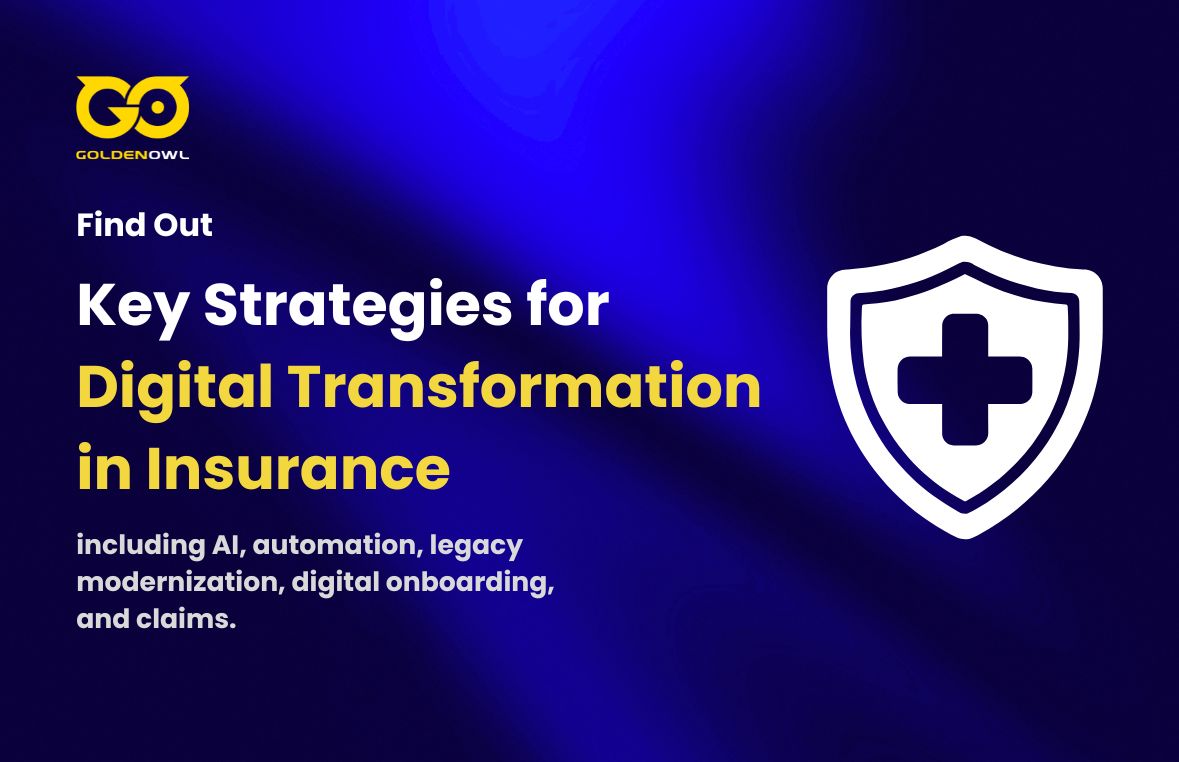 GO
GOLDENOWL

Find Out

Key Strategies for Digital Transformation in Insurance

including AI, automation, legacy modernization, digital onboarding, and claims.